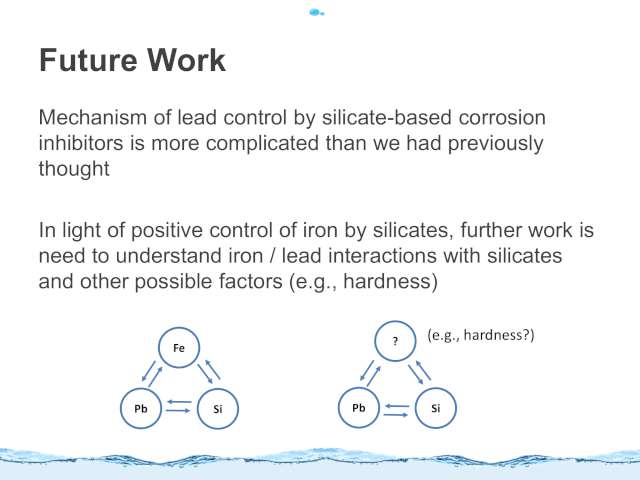 Future Work

Mechanism of lead control by silicate-based corrosion inhibitors is more complicated than we had previously thought

In light of positive control of iron by silicates, further work is need to understand iron / lead interactions with silicates and other possible factors (e.g., hardness)

Fe

Pb

Si

?

(e.g., hardness?)

Pb

Si